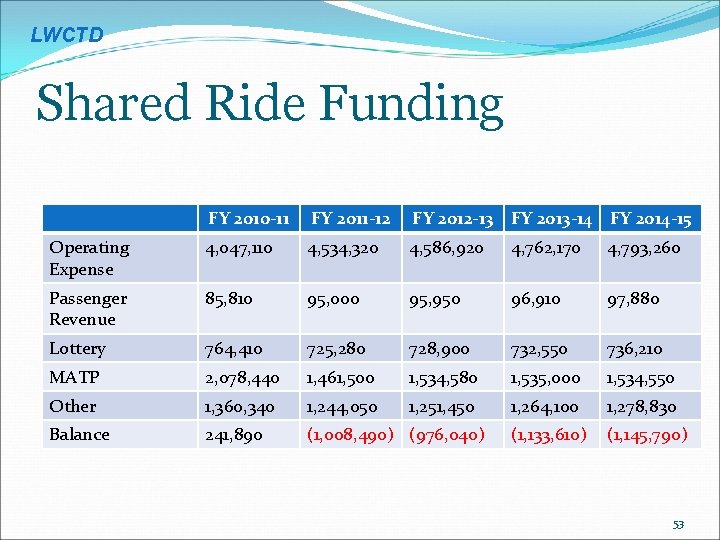 LWCTD

Shared Ride Funding

| | FY 2010-11 | FY 2011-12 | FY 2012-13 | FY 2013-14 | FY 2014-15 |
|---|---|---|---|---|---|
| Operating Expense | 4,047,110 | 4,534,320 | 4,586,920 | 4,762,170 | 4,793,260 |
| Passenger Revenue | 85,810 | 95,000 | 95,950 | 96,910 | 97,880 |
| Lottery | 764,410 | 725,280 | 728,900 | 732,550 | 736,210 |
| MATP | 2,078,440 | 1,461,500 | 1,534,580 | 1,535,000 | 1,534,550 |
| Other | 1,360,340 | 1,244,050 | 1,251,450 | 1,264,100 | 1,278,830 |
| Balance | 241,890 | (1,008,490) | (976,040) | (1,133,610) | (1,145,790) |

53